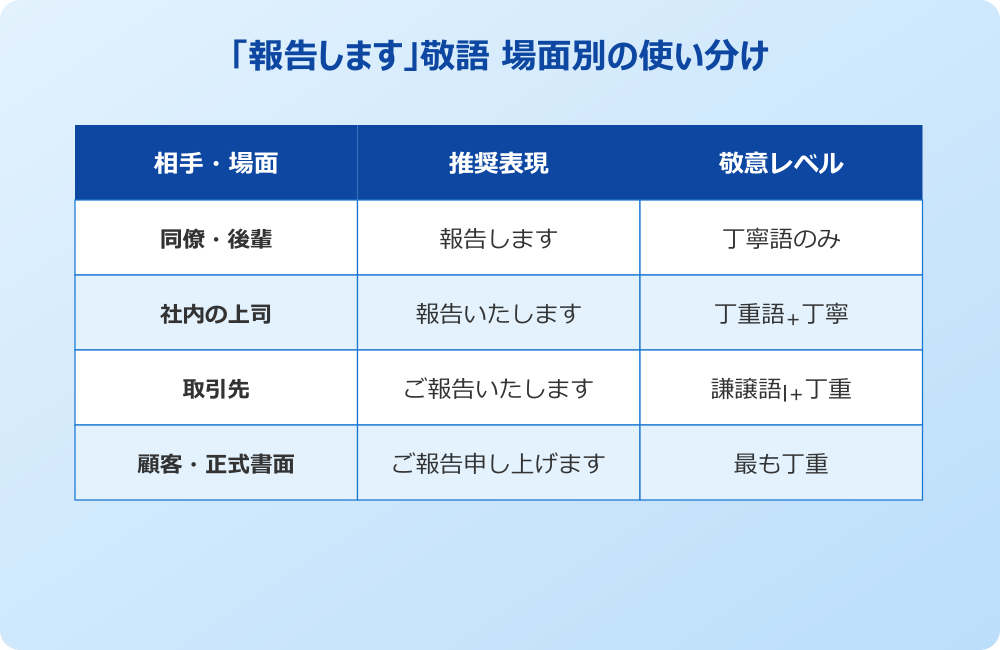 「報告します」敬語 場面別の使い分け

| 相手・場面 | 推奨表現 | 敬意レベル |
|---|---|---|
| 同僚・後輩 | 報告します | 丁寧語のみ |
| 社内の上司 | 報告いたします | 丁重語+丁寧 |
| 取引先 | ご報告いたします | 謙譲語I+丁重 |
| 顧客・正式書面 | ご報告申し上げます | 最も丁重 |